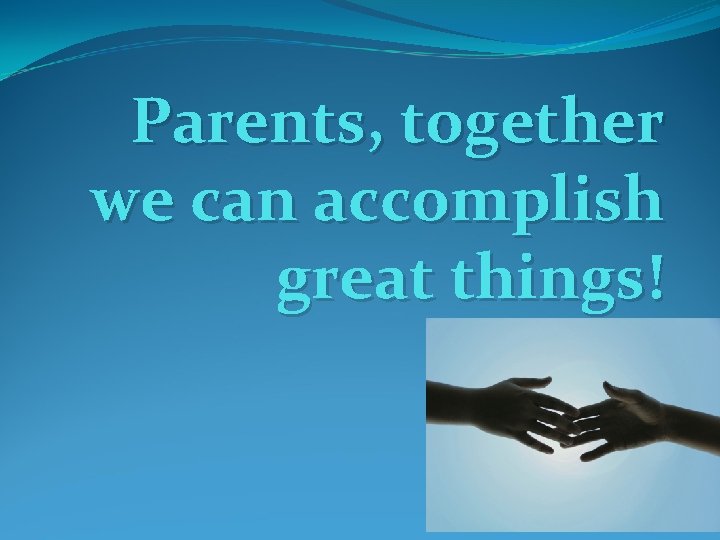 Parents, together we can accomplish great things!